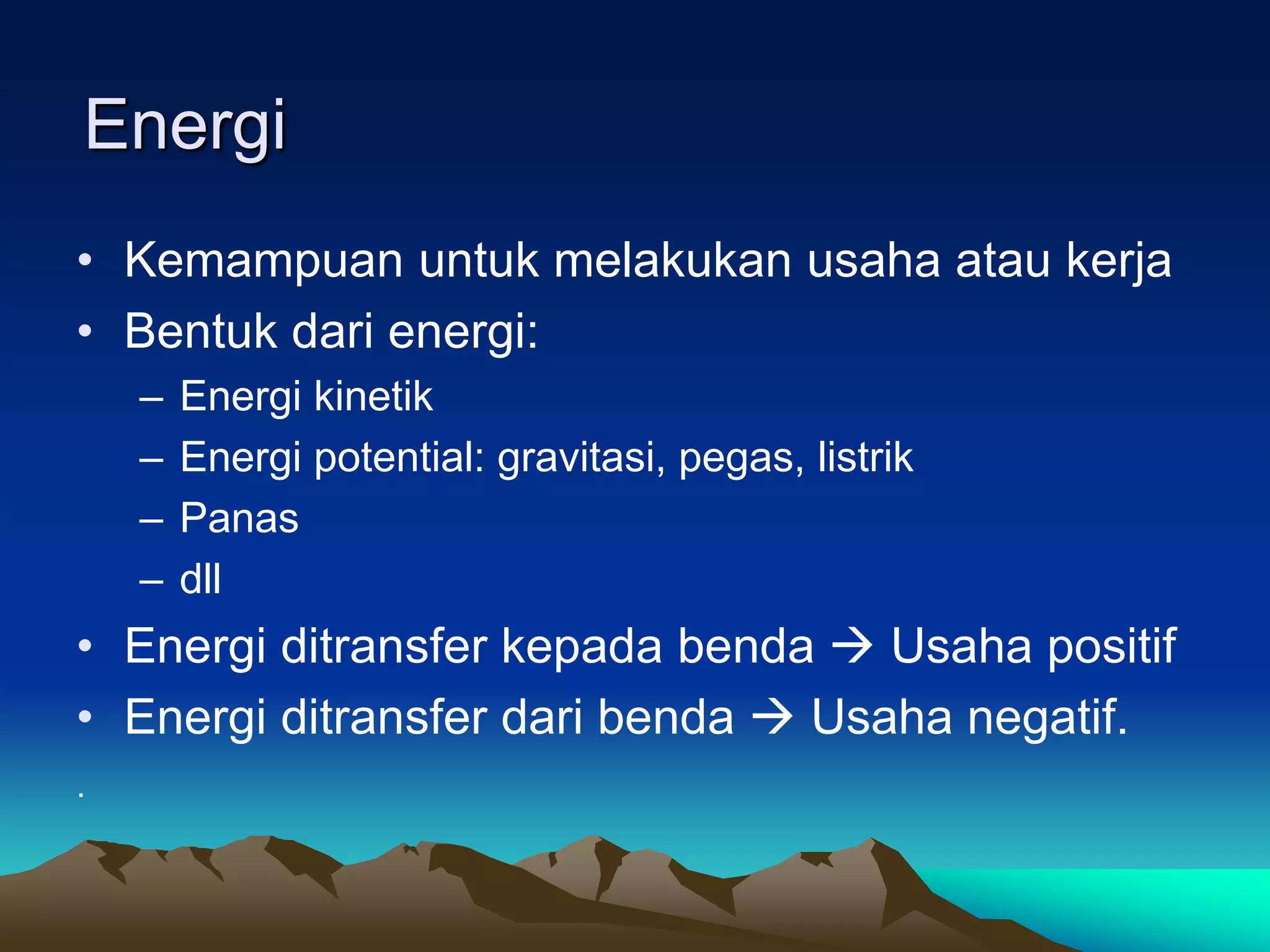 Energi

• Kemampuan untuk melakukan usaha atau kerja
• Bentuk dari energi:
  – Energi kinetik
  – Energi potential: gravitasi, pegas, listrik
  – Panas
  – dll
• Energi ditransfer kepada benda → Usaha positif
• Energi ditransfer dari benda → Usaha negatif.

.